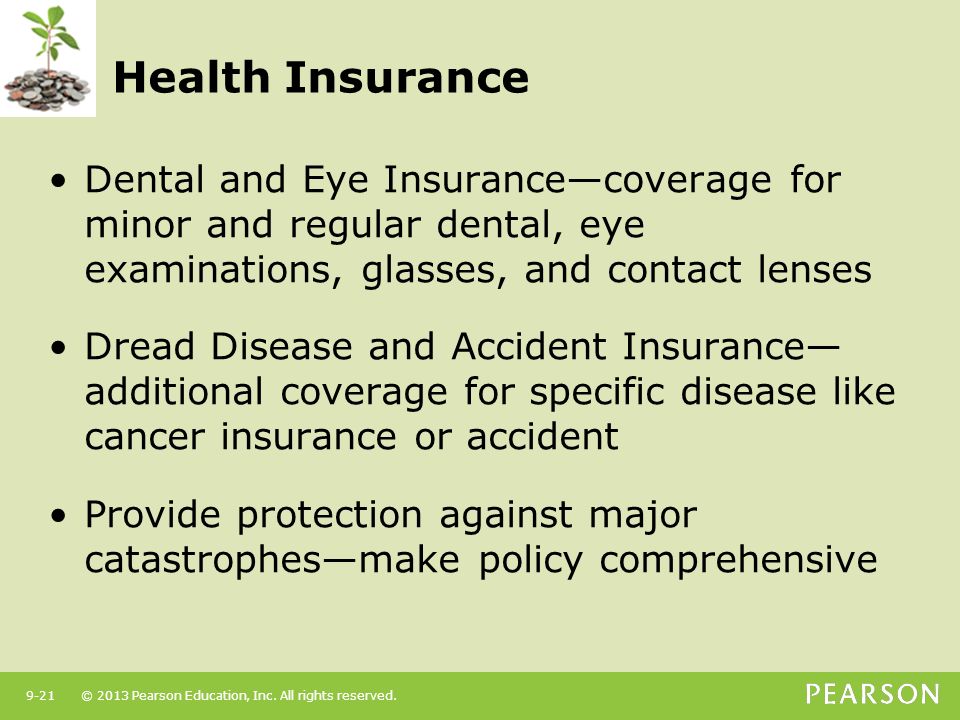 Health Insurance

• Dental and Eye Insurance—coverage for minor and regular dental, eye examinations, glasses, and contact lenses

• Dread Disease and Accident Insurance—additional coverage for specific disease like cancer insurance or accident

• Provide protection against major catastrophes—make policy comprehensive

9-21 © 2013 Pearson Education, Inc. All rights reserved.

PEARSON